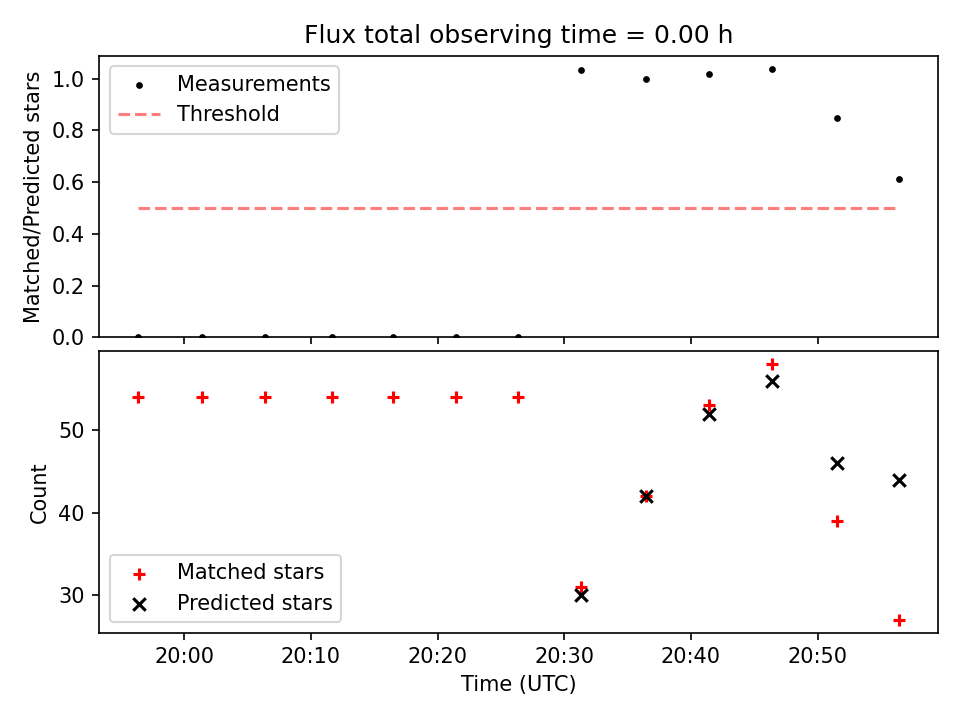 Flux total observing time = 0.00 h

Measurements
Threshold

Matched/Predicted stars

1.0
0.8
0.6
0.4
0.2
0.0

Count

50
40
30

Matched stars
Predicted stars

20:00
20:10
20:20
20:30
20:40
20:50

Time (UTC)